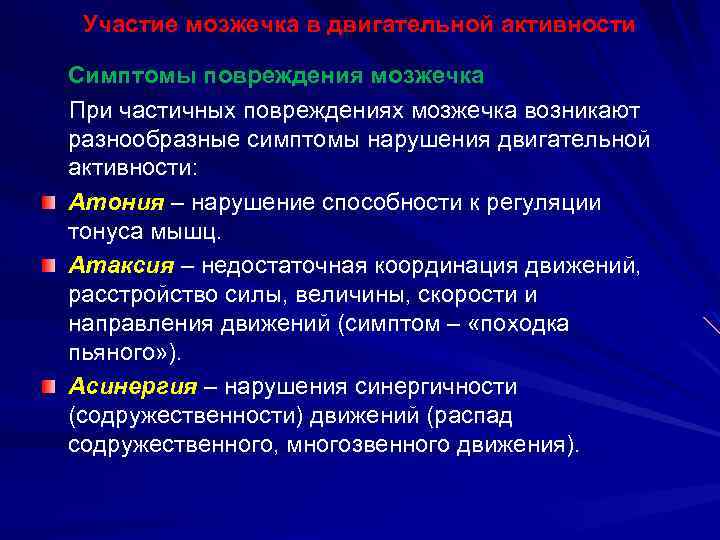 Участие мозжечка в двигательной активности

Симптомы повреждения мозжечка

При частичных повреждениях мозжечка возникают разнообразные симптомы нарушения двигательной активности:

Атония – нарушение способности к регуляции тонуса мышц.

Атаксия – недостаточная координация движений, расстройство силы, величины, скорости и направления движений (симптом – «походка пьяного»).

Асинергия – нарушения синергичности (содружественности) движений (распад содружественного, многозвенного движения).